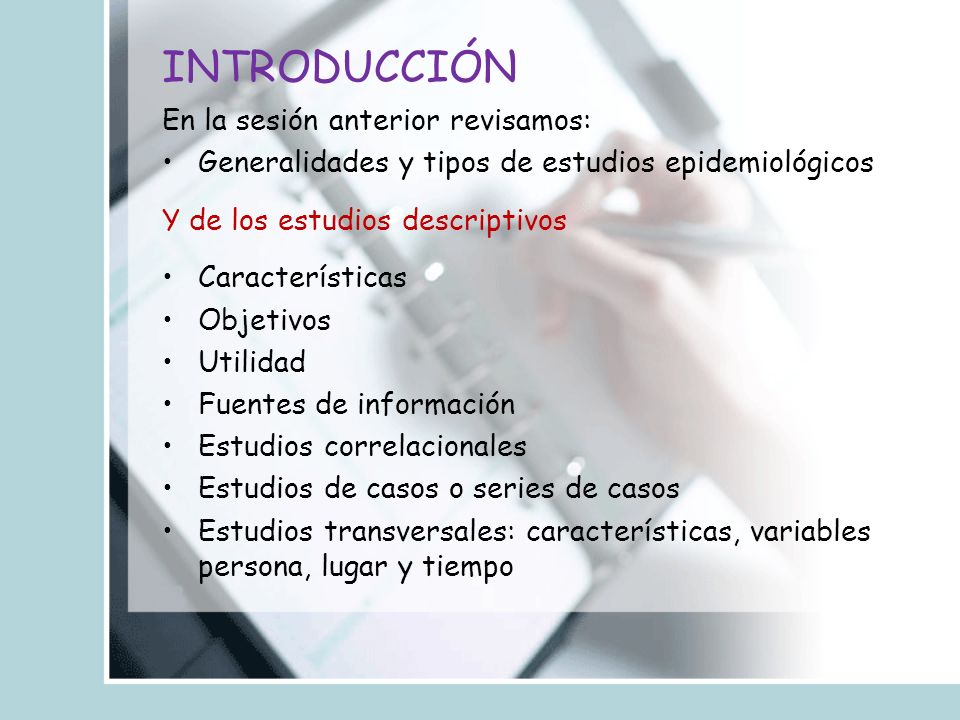 INTRODUCCIÓN

En la sesión anterior revisamos:

• Generalidades y tipos de estudios epidemiológicos

Y de los estudios descriptivos

• Características
• Objetivos
• Utilidad
• Fuentes de información
• Estudios correlacionales
• Estudios de casos o series de casos
• Estudios transversales: características, variables persona, lugar y tiempo